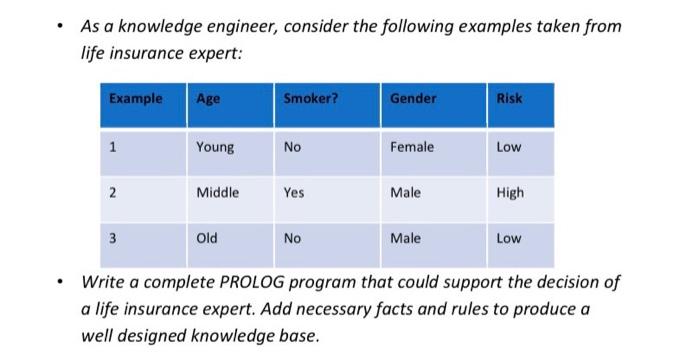 • As a knowledge engineer, consider the following examples taken from life insurance expert:

| Example | Age | Smoker? | Gender | Risk |
|---|---|---|---|---|
| 1 | Young | No | Female | Low |
| 2 | Middle | Yes | Male | High |
| 3 | Old | No | Male | Low |

• Write a complete PROLOG program that could support the decision of a life insurance expert. Add necessary facts and rules to produce a well designed knowledge base.